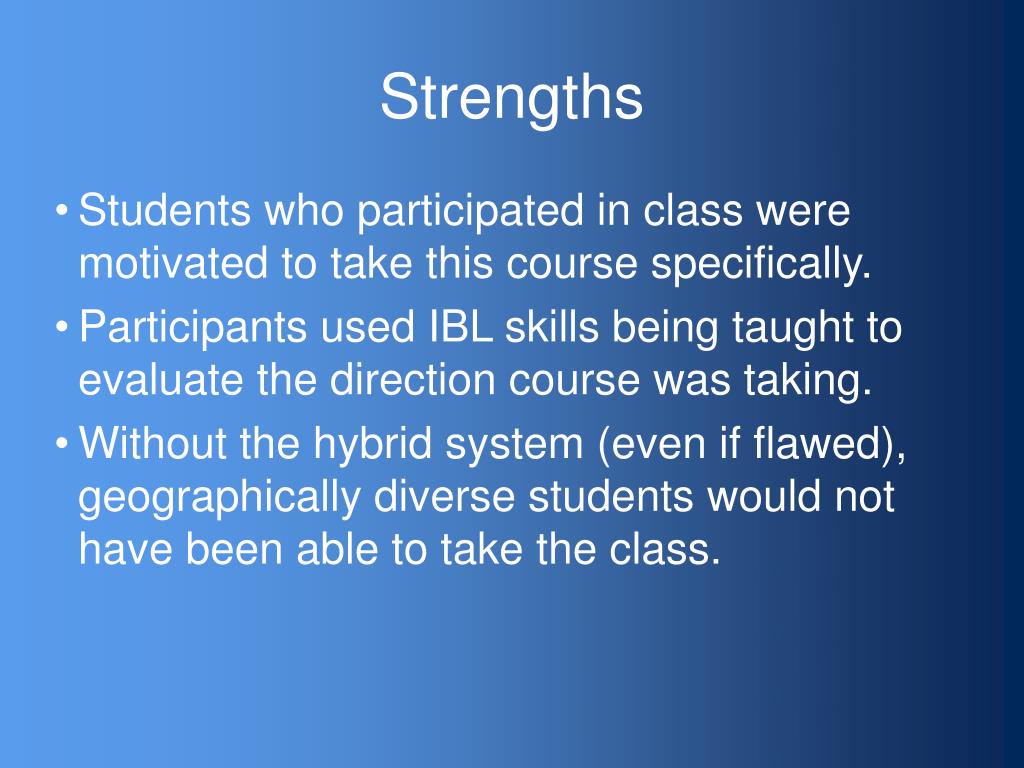 Strengths

• Students who participated in class were motivated to take this course specifically.
• Participants used IBL skills being taught to evaluate the direction course was taking.
• Without the hybrid system (even if flawed), geographically diverse students would not have been able to take the class.